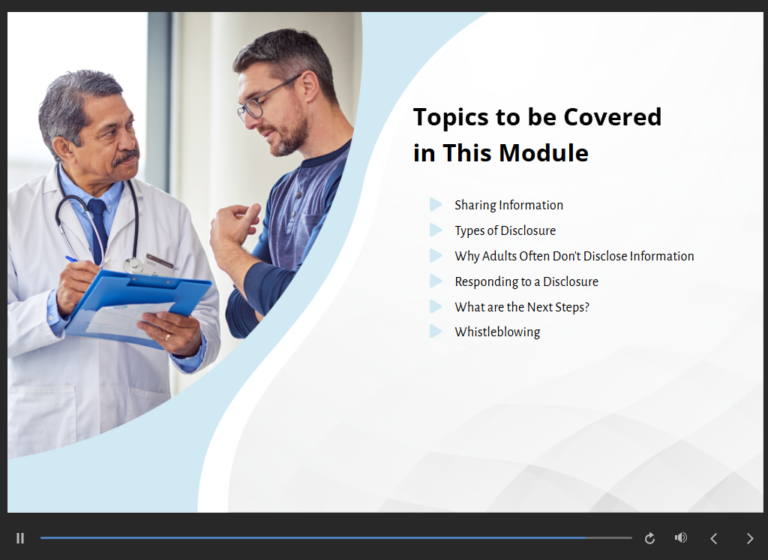 Topics to be Covered in This Module

Sharing Information
Types of Disclosure
Why Adults Often Don't Disclose Information
Responding to a Disclosure
What are the Next Steps?
Whistleblowing